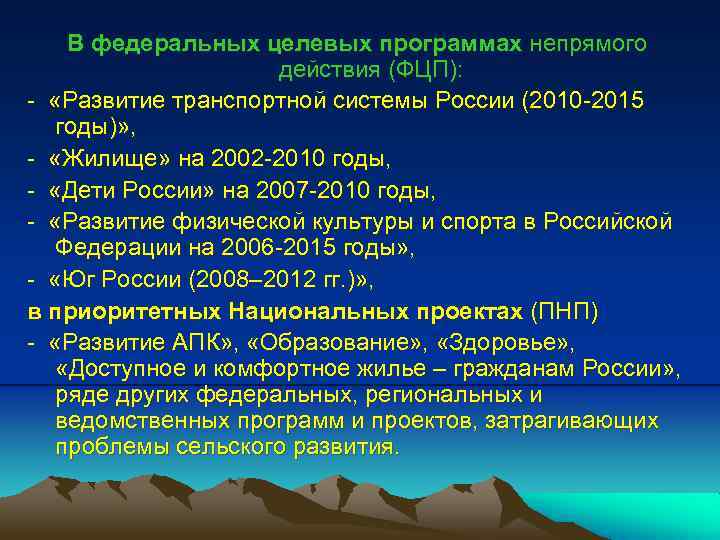 В федеральных целевых программах непрямого действия (ФЦП):

- «Развитие транспортной системы России (2010-2015 годы)»,

- «Жилище» на 2002-2010 годы,

- «Дети России» на 2007-2010 годы,

- «Развитие физической культуры и спорта в Российской Федерации на 2006-2015 годы»,

- «Юг России (2008–2012 гг.)»,

в приоритетных Национальных проектах (ПНП)

- «Развитие АПК», «Образование», «Здоровье», «Доступное и комфортное жилье – гражданам России», ряде других федеральных, региональных и ведомственных программ и проектов, затрагивающих проблемы сельского развития.